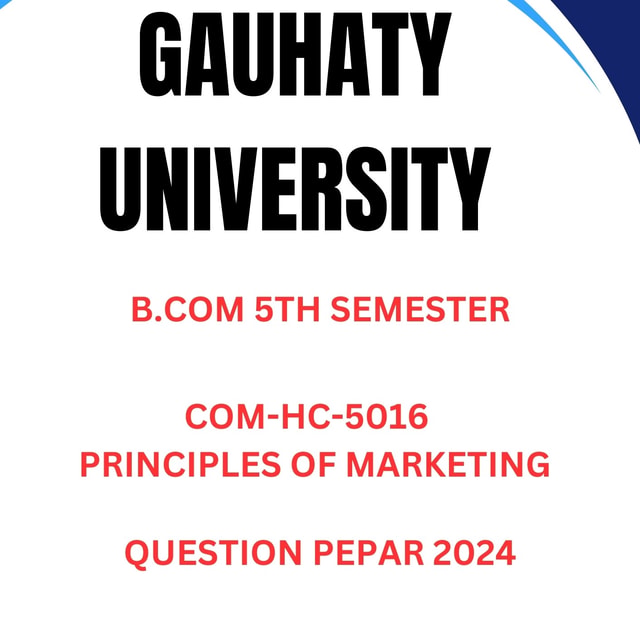 GAUHATY UNIVERSITY

B.COM 5TH SEMESTER

COM-HC-5016
PRINCIPLES OF MARKETING

QUESTION PEPAR 2024